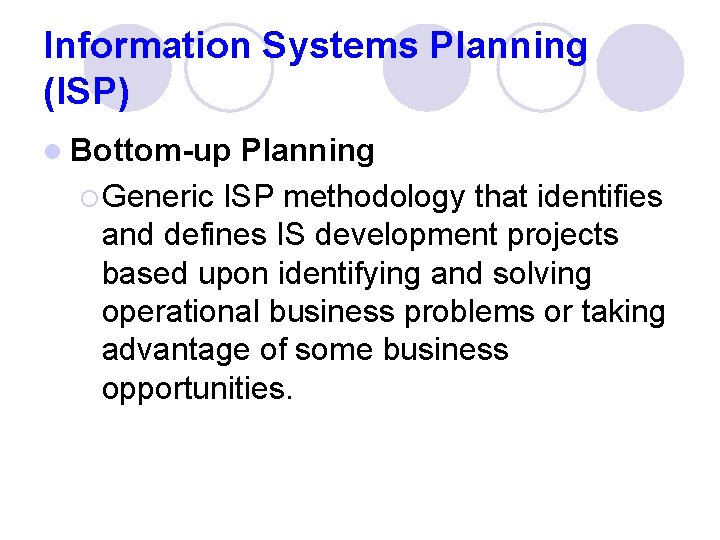 Information Systems Planning (ISP)

Bottom-up Planning

Generic ISP methodology that identifies and defines IS development projects based upon identifying and solving operational business problems or taking advantage of some business opportunities.